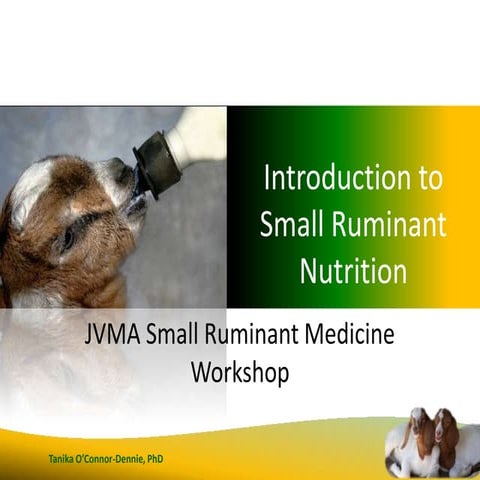 Introduction to Small Ruminant Nutrition

JVMA Small Ruminant Medicine Workshop

Tanika O'Connor-Dennie, PhD